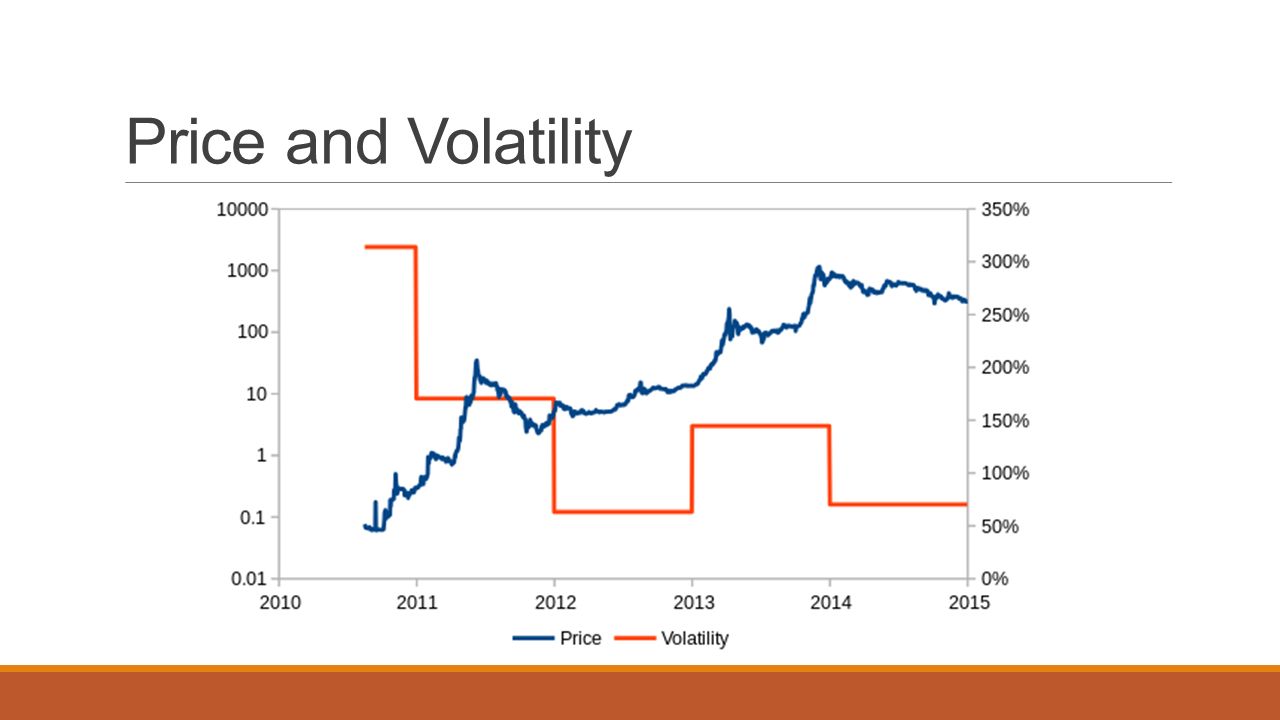 Price and Volatility

10000
1000
100
10
1
0.1
0.01

350%
300%
250%
200%
150%
100%
50%
0%

2010 2011 2012 2013 2014 2015

Price Volatility